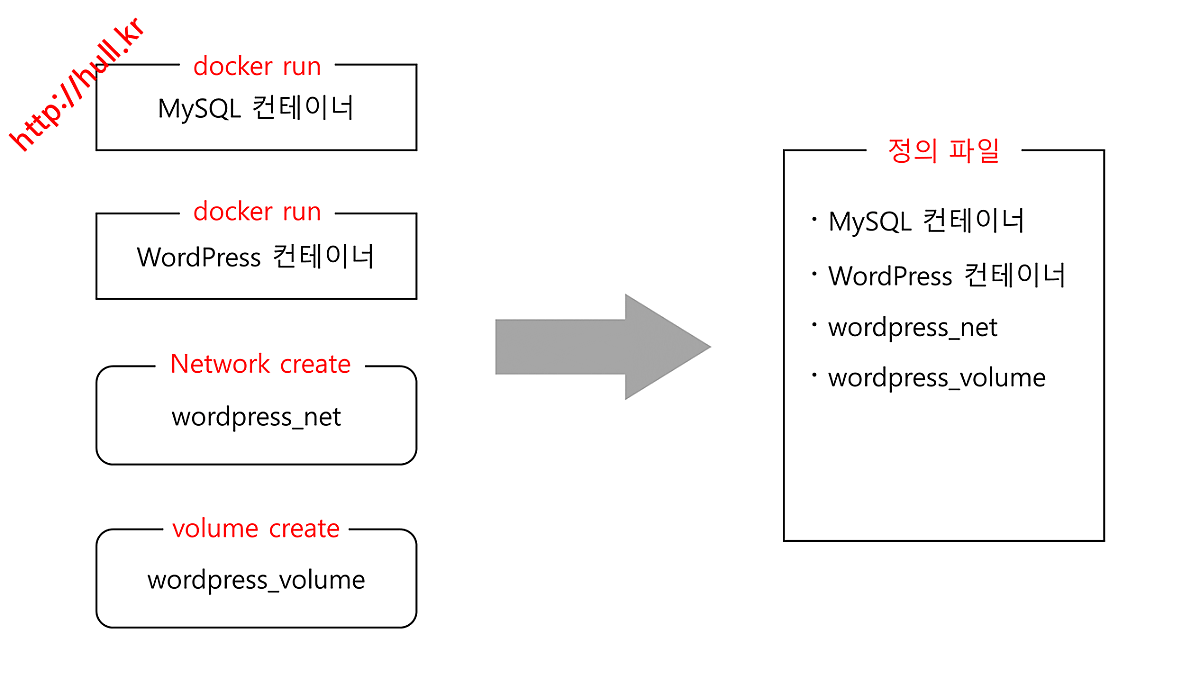 http://hull.kr

docker run
MySQL 컨테이너

docker run
WordPress 컨테이너

Network create
wordpress_net

volume create
wordpress_volume

정의 파일
· MySQL 컨테이너
· WordPress 컨테이너
· wordpress_net
· wordpress_volume